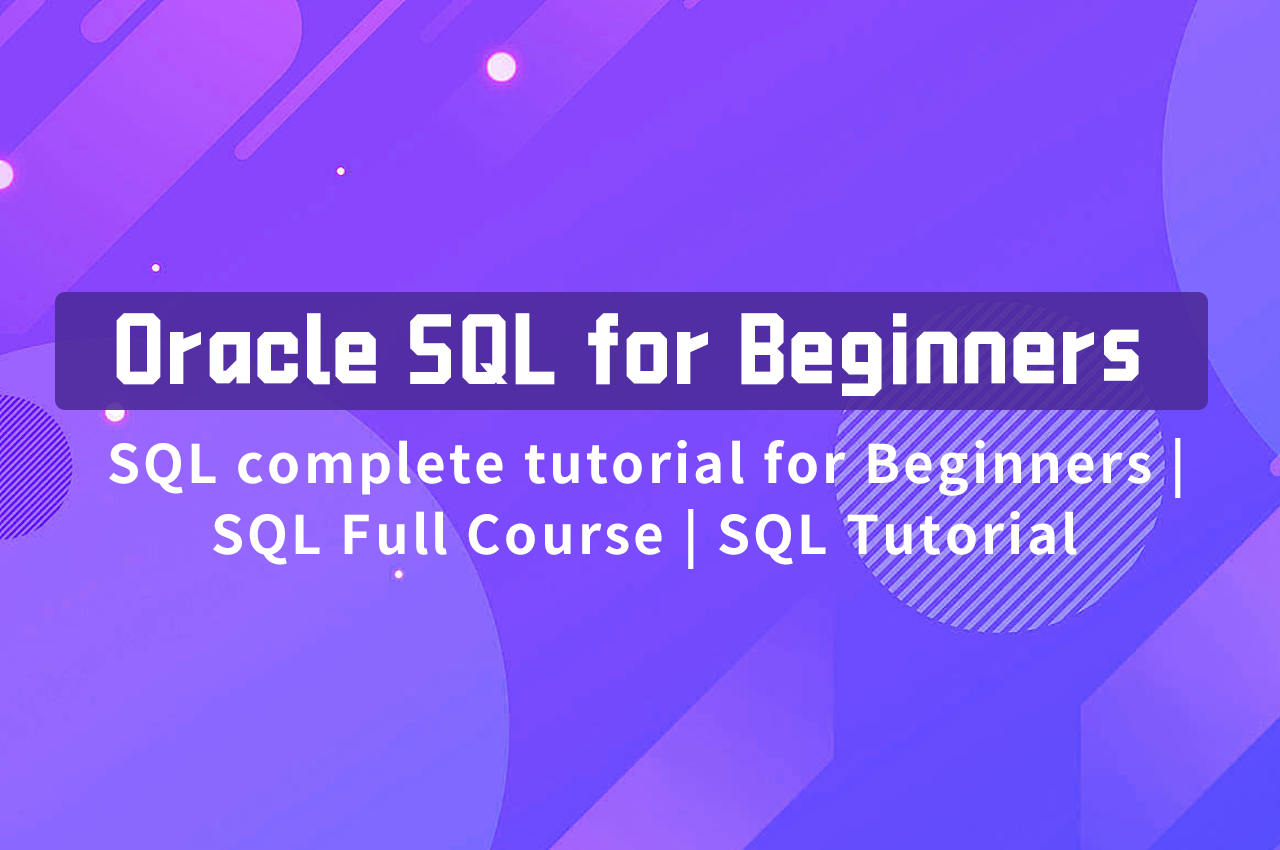 Oracle SQL for Beginners

SQL complete tutorial for Beginners | SQL Full Course | SQL Tutorial